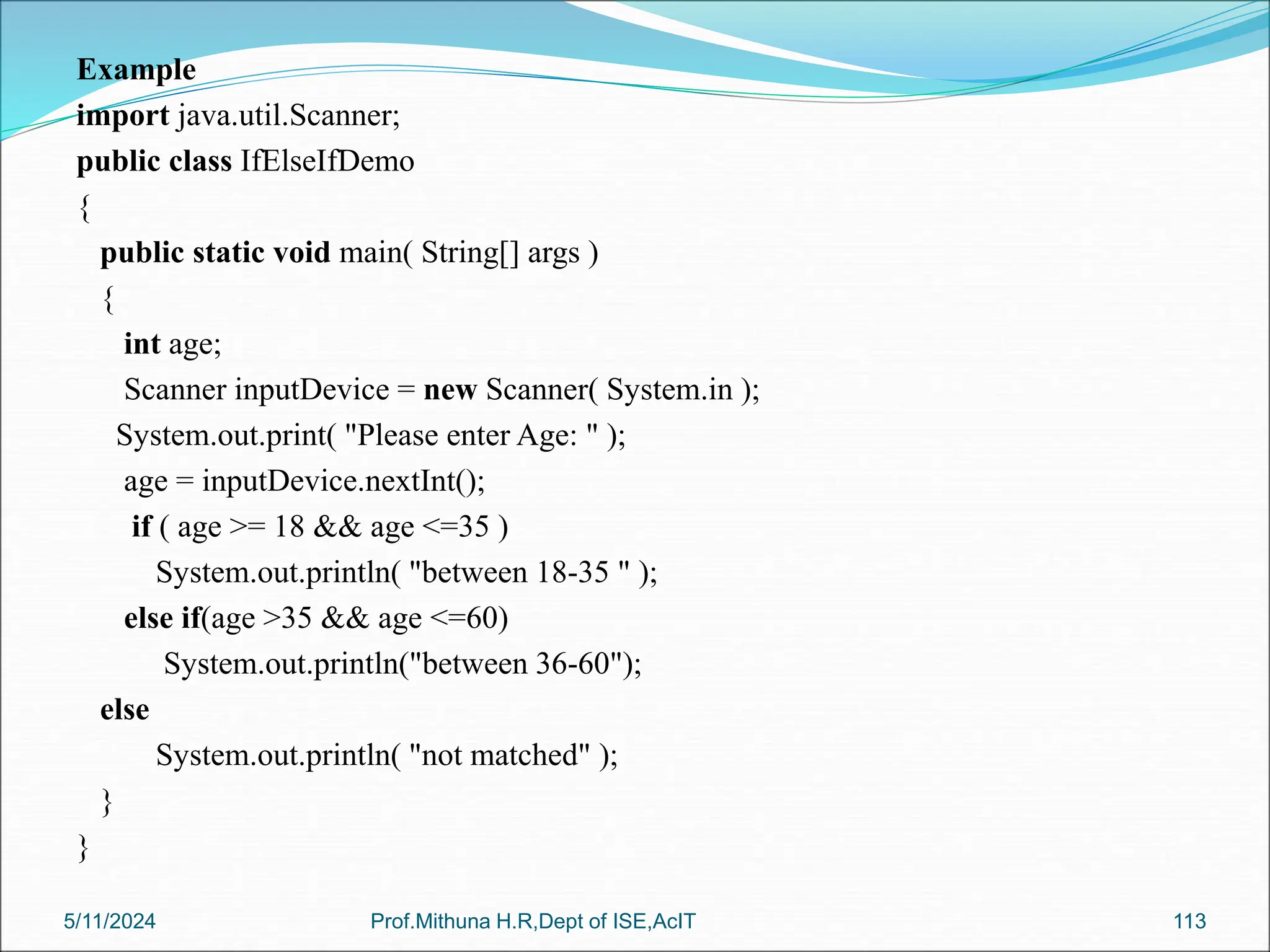 Example
import java.util.Scanner;
public class IfElseIfDemo
{
public static void main( String[] args )
{
int age;
Scanner inputDevice = new Scanner( System.in );
System.out.print( "Please enter Age: " );
age = inputDevice.nextInt();
if ( age >= 18 && age <=35 )
System.out.println( "between 18-35 " );
else if(age >35 && age <=60)
System.out.println("between 36-60");
else
System.out.println( "not matched" );
}
}

5/11/2024 Prof.Mithuna H.R,Dept of ISE,AcIT 113